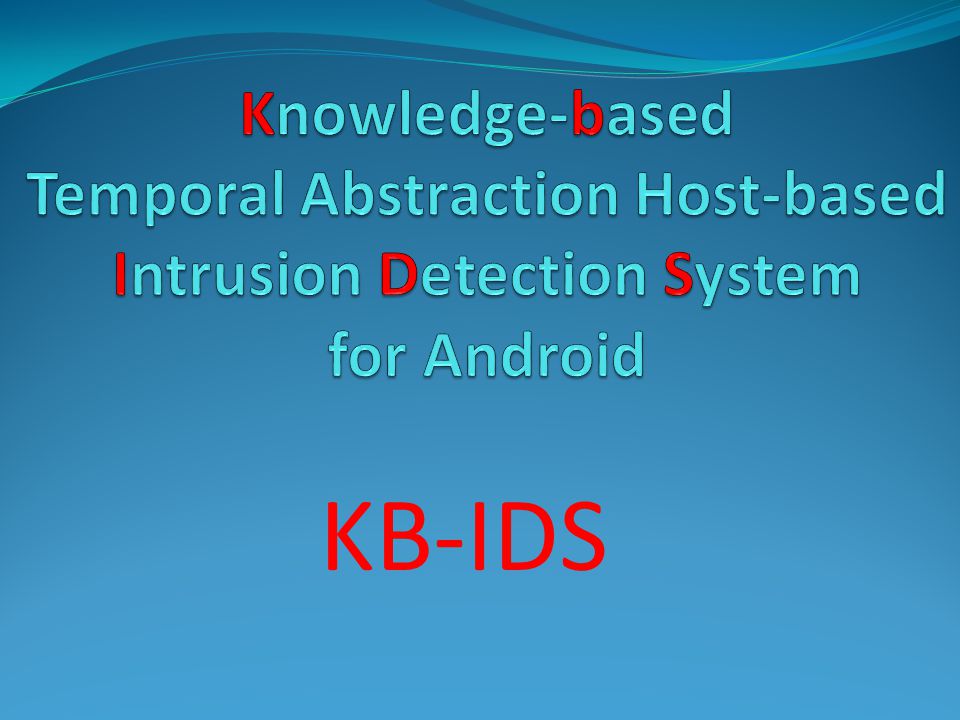 Knowledge-based Temporal Abstraction Host-based Intrusion Detection System for Android

KB-IDS